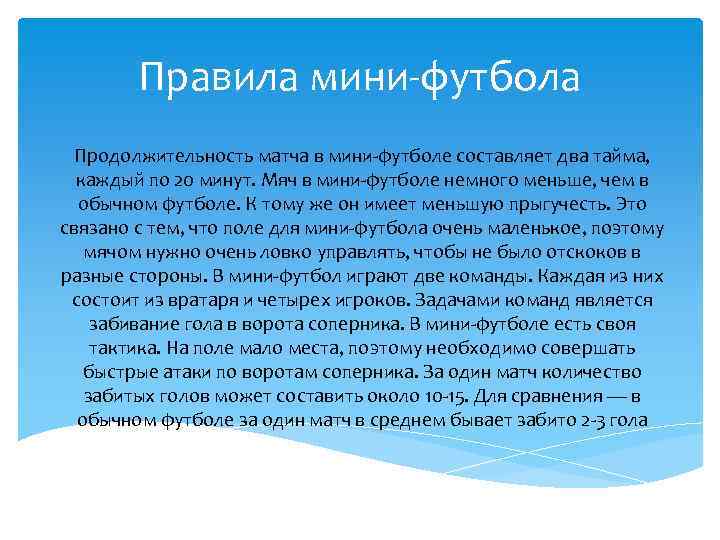 Правила мини-футбола

Продолжительность матча в мини-футболе составляет два тайма, каждый по 20 минут. Мяч в мини-футболе немного меньше, чем в обычном футболе. К тому же он имеет меньшую прыгучесть. Это связано с тем, что поле для мини-футбола очень маленькое, поэтому мячом нужно очень ловко управлять, чтобы не было отскоков в разные стороны. В мини-футбол играют две команды. Каждая из них состоит из вратаря и четырех игроков. Задачами команд является забивание гола в ворота соперника. В мини-футболе есть своя тактика. На поле мало места, поэтому необходимо совершать быстрые атаки по воротам соперника. За один матч количество забитых голов может составить около 10-15. Для сравнения — в обычном футболе за один матч в среднем бывает забито 2-3 гола